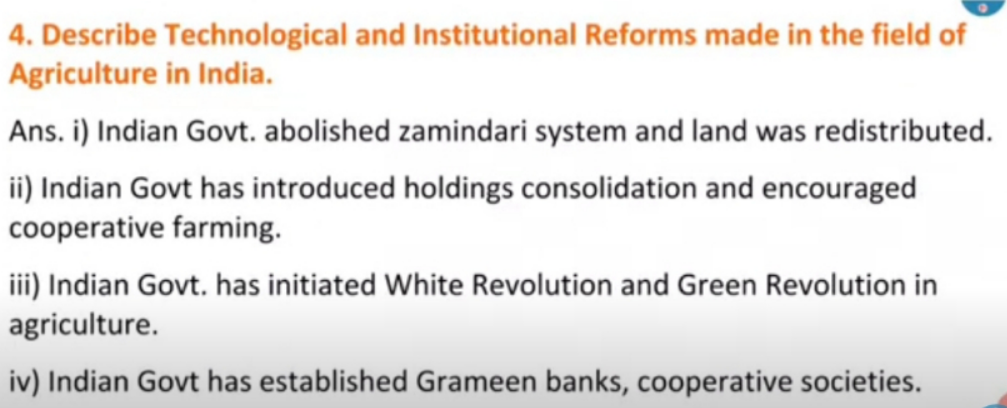 4. Describe Technological and Institutional Reforms made in the field of Agriculture in India.

Ans. i) Indian Govt. abolished zamindari system and land was redistributed.

ii) Indian Govt has introduced holdings consolidation and encouraged cooperative farming.

iii) Indian Govt. has initiated White Revolution and Green Revolution in agriculture.

iv) Indian Govt has established Grameen banks, cooperative societies.